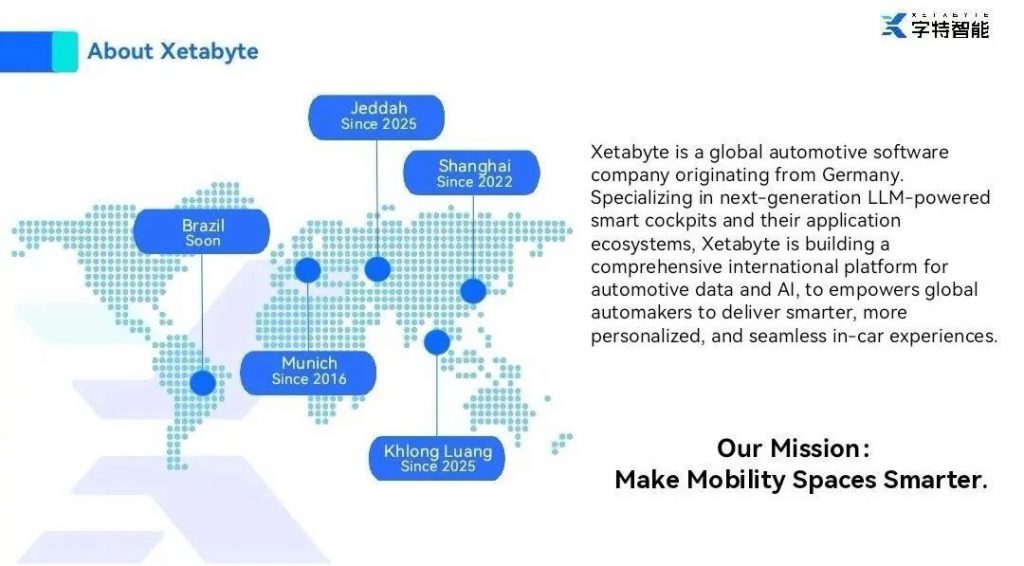 About Xetabyte

XETABYTE 字特智能

Jeddah
Since 2025

Shanghai
Since 2022

Brazil
Soon

Munich
Since 2016

Khlong Luang
Since 2025

Xetabyte is a global automotive software company originating from Germany. Specializing in next-generation LLM-powered smart cockpits and their application ecosystems, Xetabyte is building a comprehensive international platform for automotive data and AI, to empowers global automakers to deliver smarter, more personalized, and seamless in-car experiences.

Our Mission:
Make Mobility Spaces Smarter.